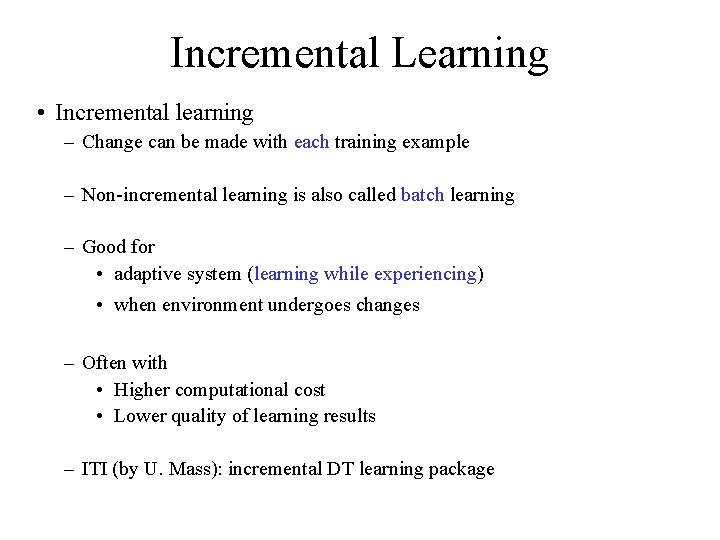 Incremental Learning

• Incremental learning
– Change can be made with each training example

– Non-incremental learning is also called batch learning

– Good for
• adaptive system (learning while experiencing)
• when environment undergoes changes

– Often with
• Higher computational cost
• Lower quality of learning results

– ITI (by U. Mass): incremental DT learning package